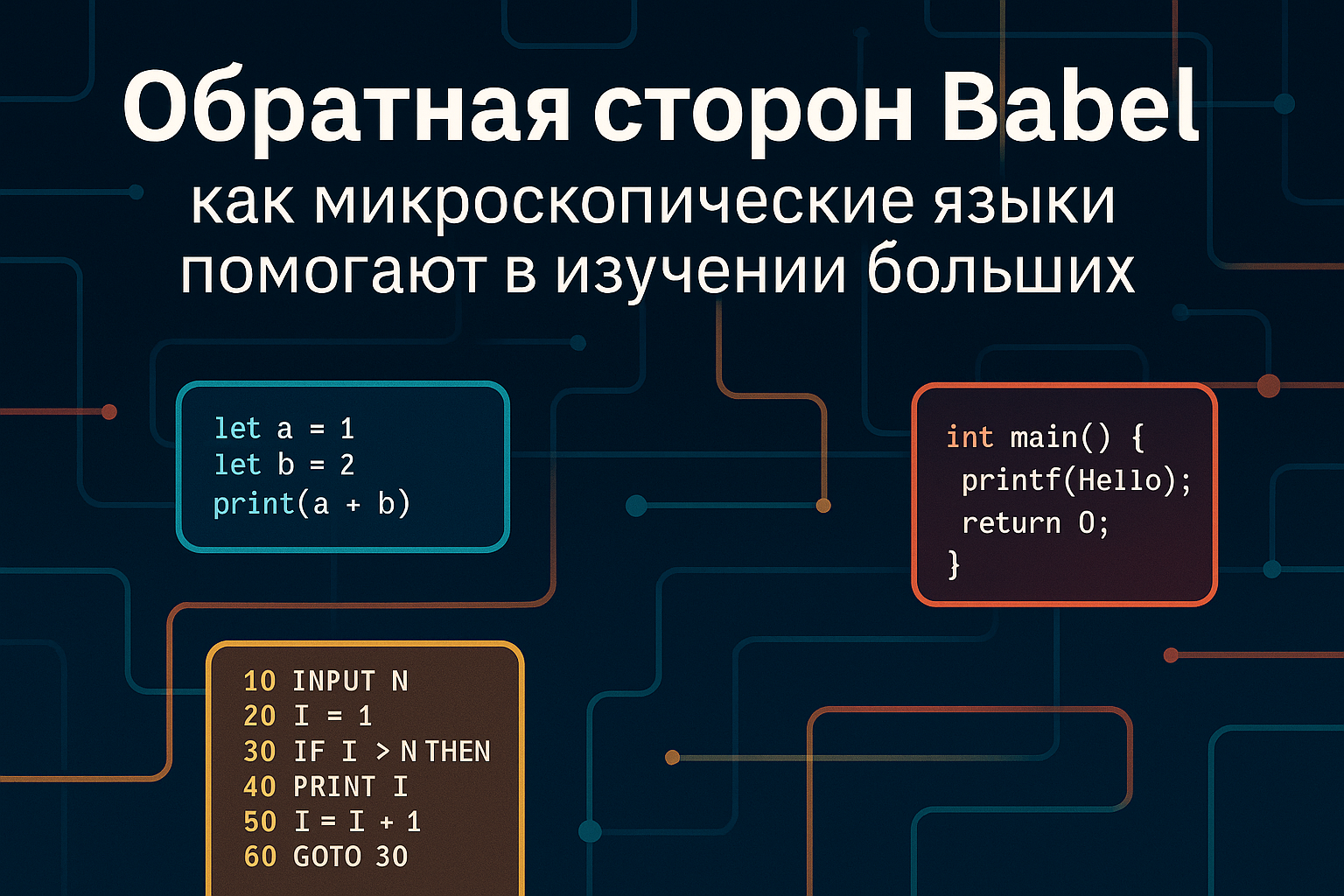 Обратная сторон Babel

как микроскопические языки помогают в изучении больших

let a = 1
let b = 2
print(a + b)

int main() {
printf(Hello);
return 0;
}

10 INPUT N
20 I = 1
30 IF I > N THEN
40 PRINT I
50 I = I + 1
60 GOTO 30